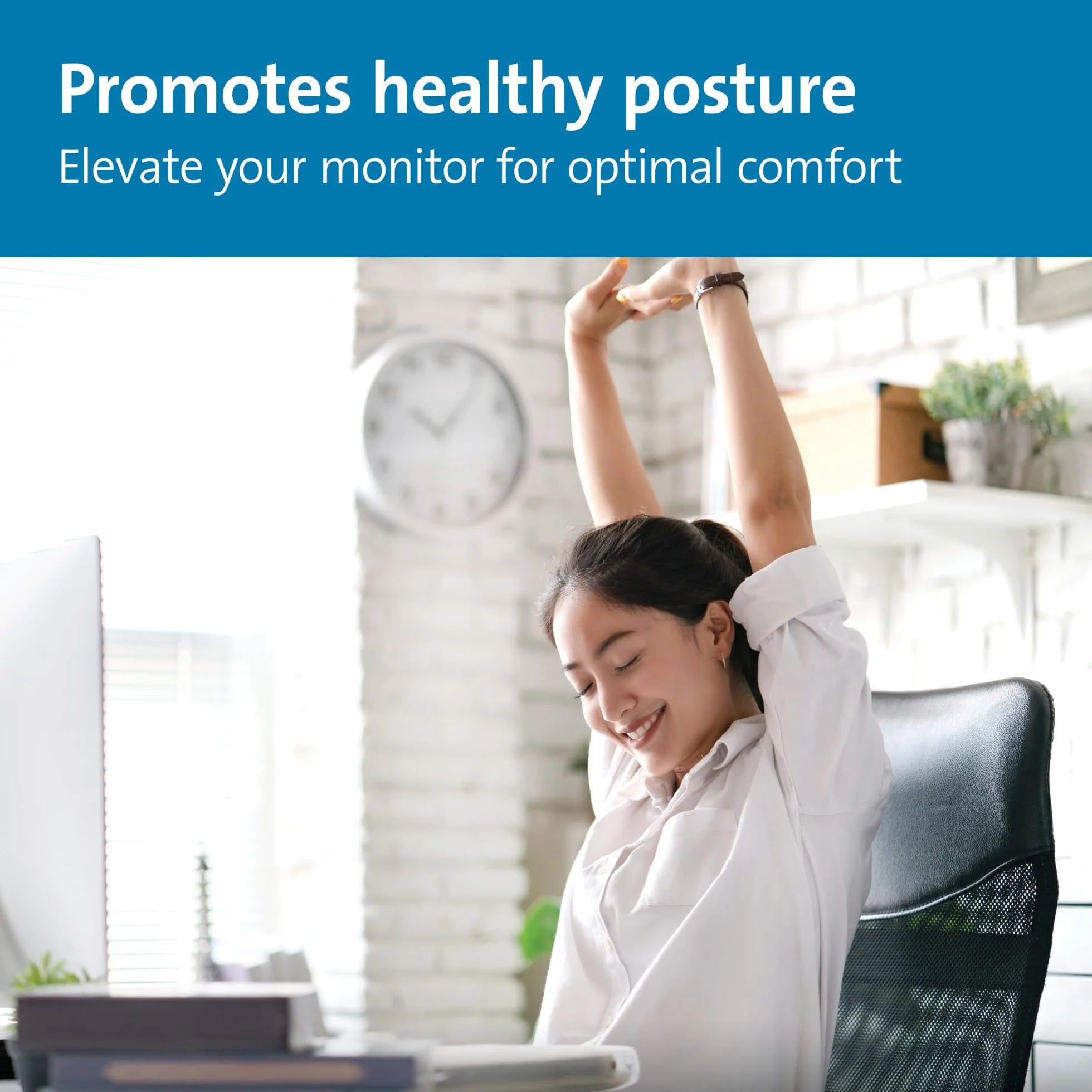 Promotes healthy posture

Elevate your monitor for optimal comfort